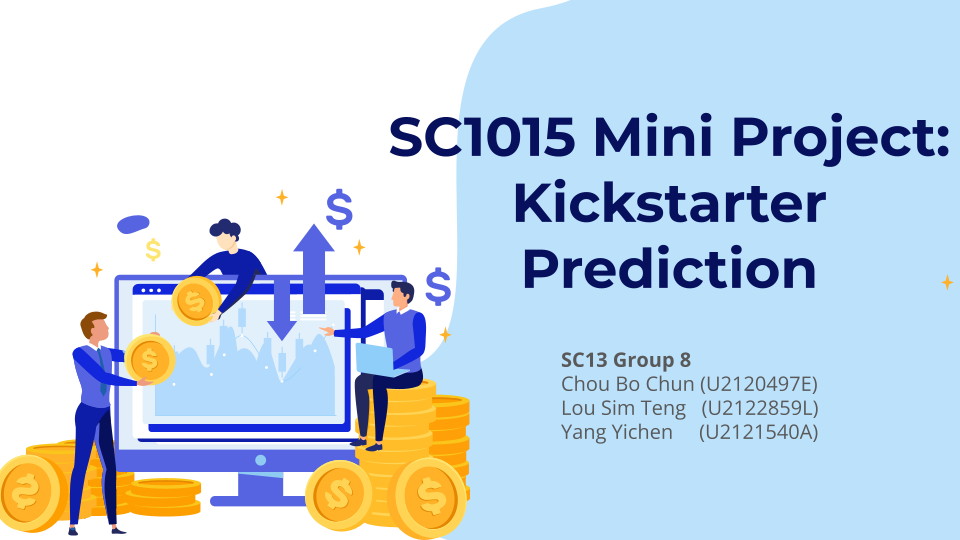 SC1015 Mini Project: Kickstarter Prediction

SC13 Group 8
Chou Bo Chun (U2120497E)
Lou Sim Teng (U2122859L)
Yang Yichen (U2121540A)